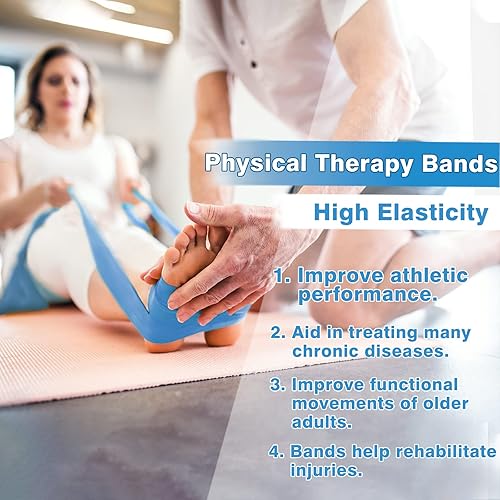 Physical Therapy Bands

High Elasticity

1. Improve athletic performance.

2. Aid in treating many chronic diseases.

3. Improve functional movements of older adults.

4. Bands help rehabilitate injuries.